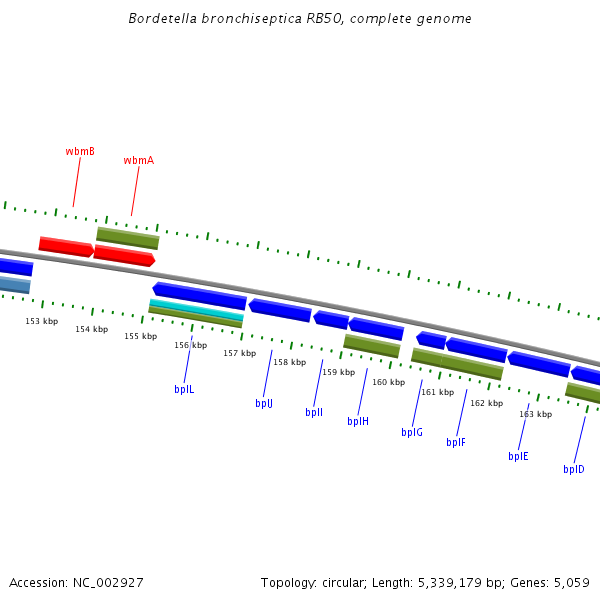 Bordetella bronchiseptica RB50, complete genome

wbmB
wbmA

153 kbp
154 kbp
155 kbp
156 kbp
157 kbp
158 kbp
159 kbp
160 kbp
161 kbp
162 kbp
163 kbp

bplL
bplJ
bplI
bplH
bplG
bplF
bplE
bplD

Accession: NC_002927

Topology: circular; Length: 5,339,179 bp; Genes: 5,059